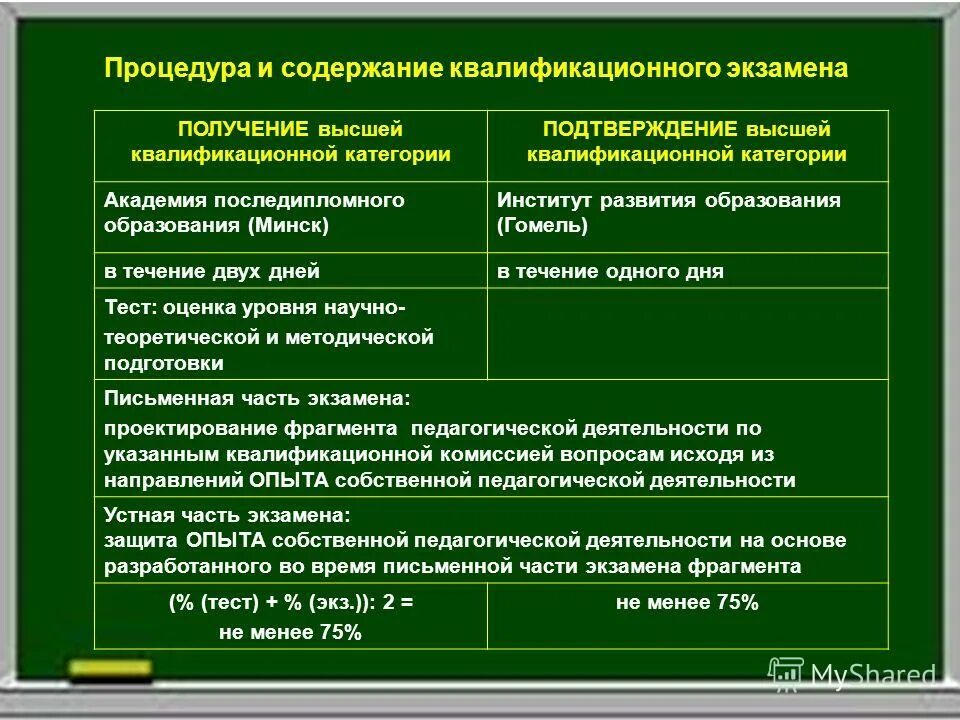 Процедура и содержание квалификационного экзамена

| ПОЛУЧЕНИЕ высшей квалификационной категории | ПОДТВЕРЖДЕНИЕ высшей квалификационной категории |
|---|---|
| Академия последипломного образования (Минск) | Институт развития образования (Гомель) |
| в течение двух дней | в течение одного дня |
| Тест: оценка уровня научно-теоретической и методической подготовки | |
| Письменная часть экзамена: проектирование фрагмента педагогической деятельности по указанным квалификационной комиссией вопросам исходя из направлений ОПЫТА собственной педагогической деятельности | |
| Устная часть экзамена: защита ОПЫТА собственной педагогической деятельности на основе разработанного во время письменной части экзамена фрагмента | |
| (% (тест) + % (экз.)): 2 = не менее 75% | не менее 75% |

MyShared